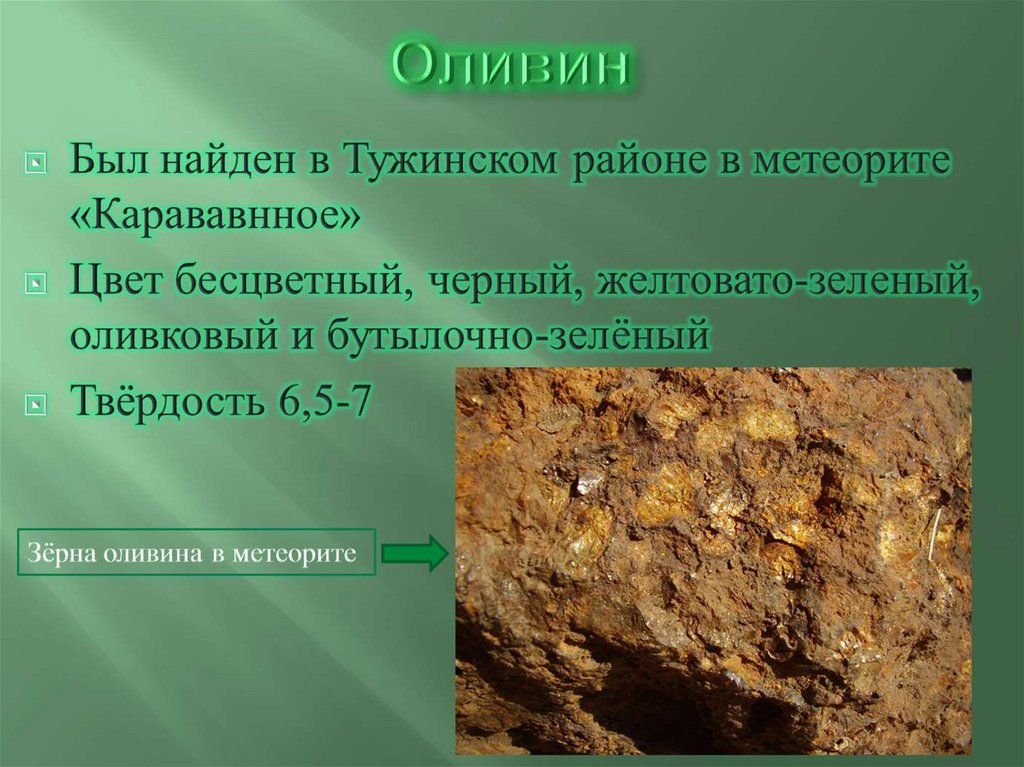 Оливин

Был найден в Тужинском районе в метеорите «Карававнное»

Цвет бесцветный, черный, желтовато-зеленый, оливковый и бутылочно-зелёный

Твёрдость 6,5-7

Зёрна оливина в метеорите